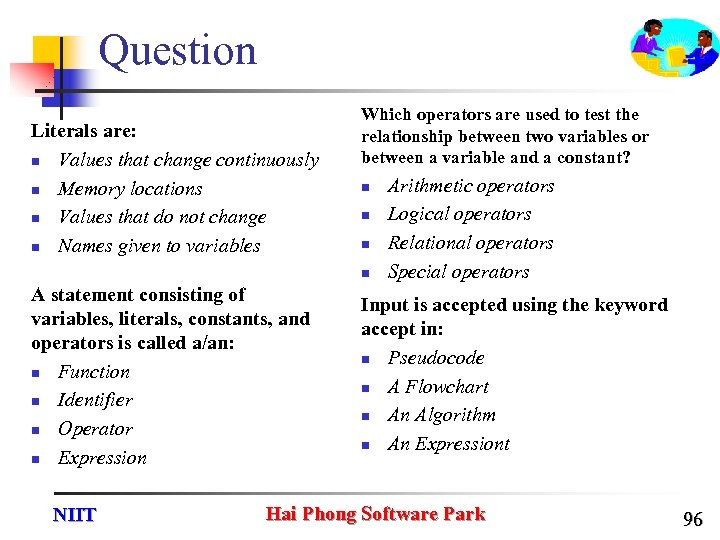 Question

Literals are:
- Values that change continuously
- Memory locations
- Values that do not change
- Names given to variables

A statement consisting of variables, literals, constants, and operators is called a/an:
- Function
- Identifier
- Operator
- Expression

Which operators are used to test the relationship between two variables or between a variable and a constant?
- Arithmetic operators
- Logical operators
- Relational operators
- Special operators

Input is accepted using the keyword accept in:
- Pseudocode
- A Flowchart
- An Algorithm
- An Expressiont

NIIT Hai Phong Software Park 96